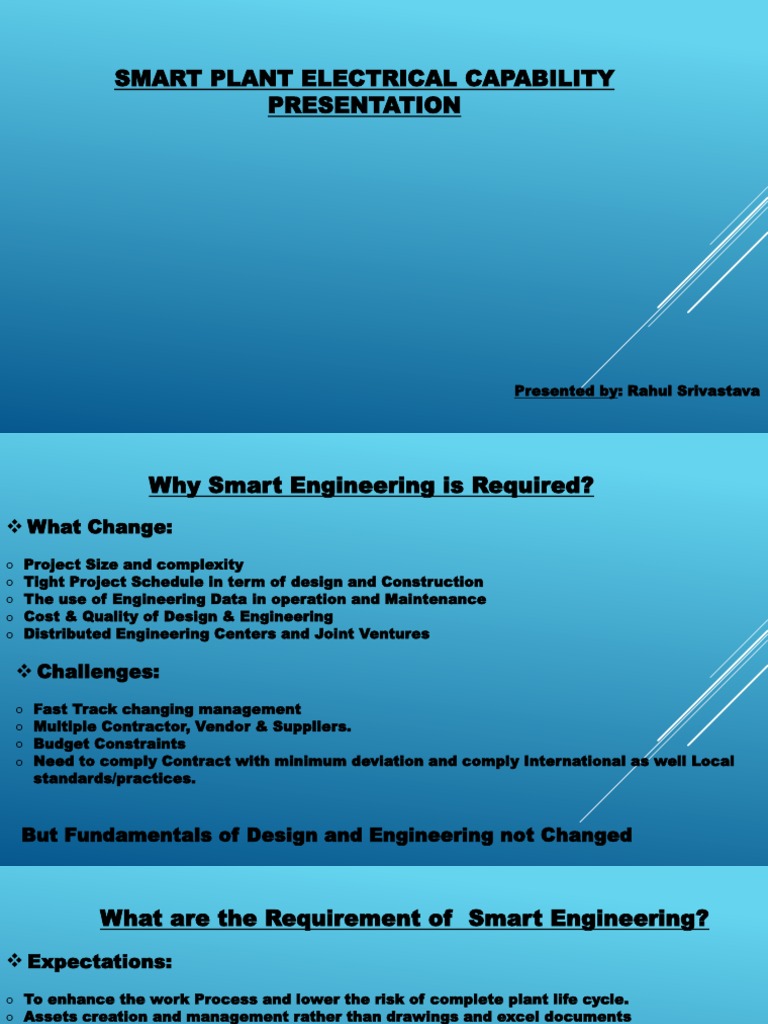 SMART PLANT ELECTRICAL CAPABILITY PRESENTATION

Presented by: Rahul Srivastava

Why Smart Engineering is Required?

❖ What Change:

○ Project Size and complexity
○ Tight Project Schedule in term of design and Construction
○ The use of Engineering Data in operation and Maintenance
○ Cost & Quality of Design & Engineering
○ Distributed Engineering Centers and Joint Ventures

❖ Challenges:

○ Fast Track changing management
○ Multiple Contractor, Vendor & Suppliers.
○ Budget Constraints
○ Need to comply Contract with minimum deviation and comply International as well Local standards/practices.

But Fundamentals of Design and Engineering not Changed

What are the Requirement of Smart Engineering?

❖ Expectations:

○ To enhance the work Process and lower the risk of complete plant life cycle.
○ Assets creation and management rather than drawings and excel documents